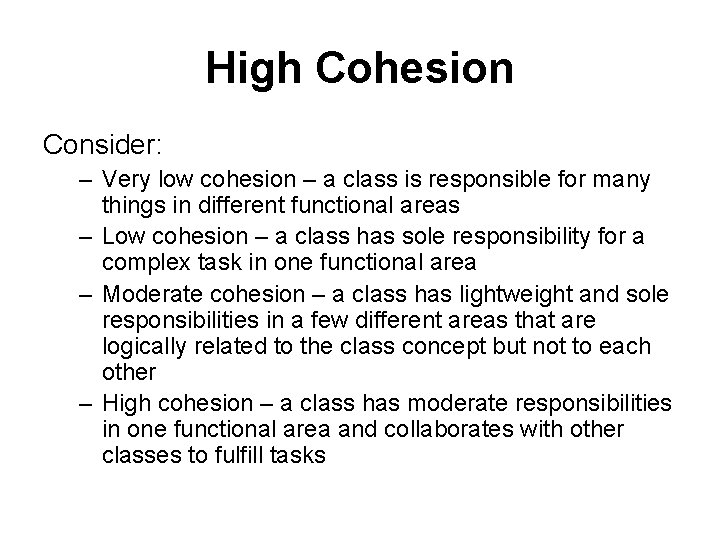 High Cohesion

Consider:

– Very low cohesion – a class is responsible for many things in different functional areas

– Low cohesion – a class has sole responsibility for a complex task in one functional area

– Moderate cohesion – a class has lightweight and sole responsibilities in a few different areas that are logically related to the class concept but not to each other

– High cohesion – a class has moderate responsibilities in one functional area and collaborates with other classes to fulfill tasks